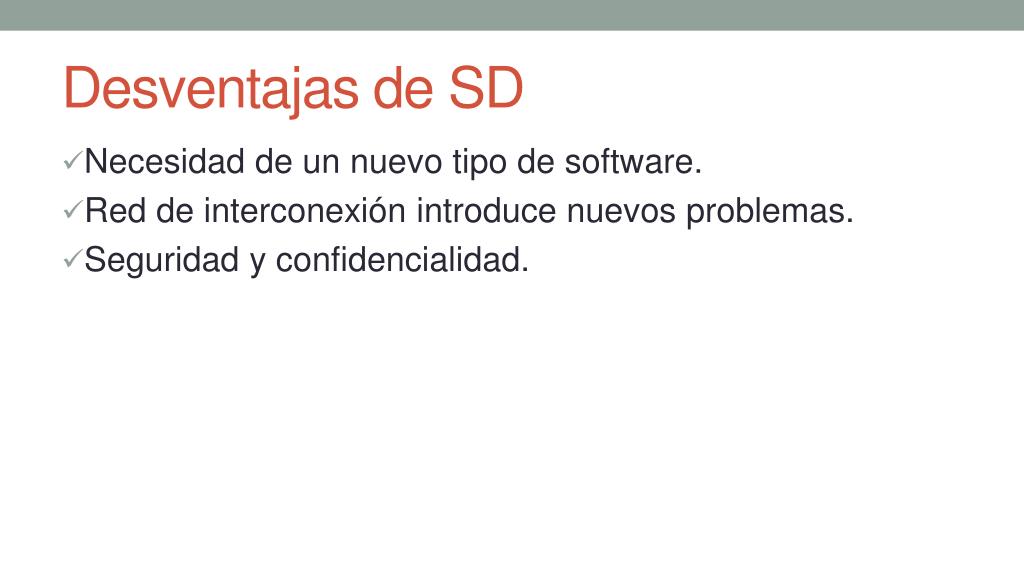 Desventajas de SD

✓Necesidad de un nuevo tipo de software.
✓Red de interconexión introduce nuevos problemas.
✓Seguridad y confidencialidad.